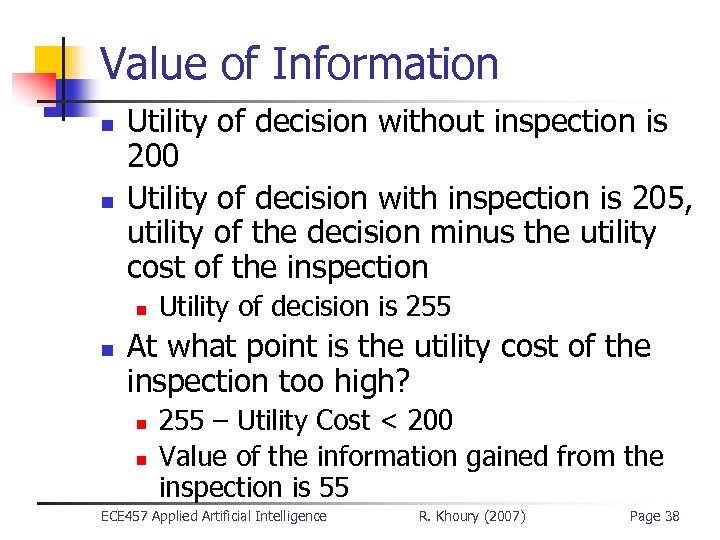 Value of Information

- Utility of decision without inspection is 200
- Utility of decision with inspection is 205, utility of the decision minus the utility cost of the inspection
  - Utility of decision is 255
- At what point is the utility cost of the inspection too high?
  - 255 – Utility Cost < 200
  - Value of the information gained from the inspection is 55

ECE457 Applied Artificial Intelligence R. Khoury (2007) Page 38